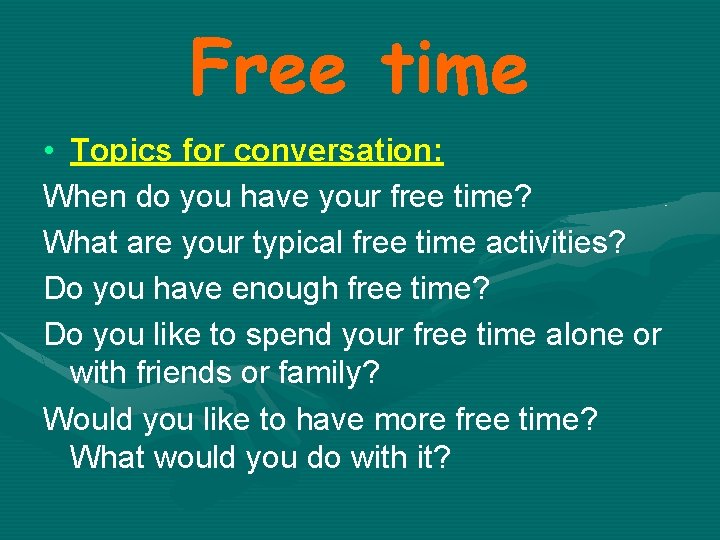 Free time

• Topics for conversation:

When do you have your free time?

What are your typical free time activities?

Do you have enough free time?

Do you like to spend your free time alone or with friends or family?

Would you like to have more free time? What would you do with it?